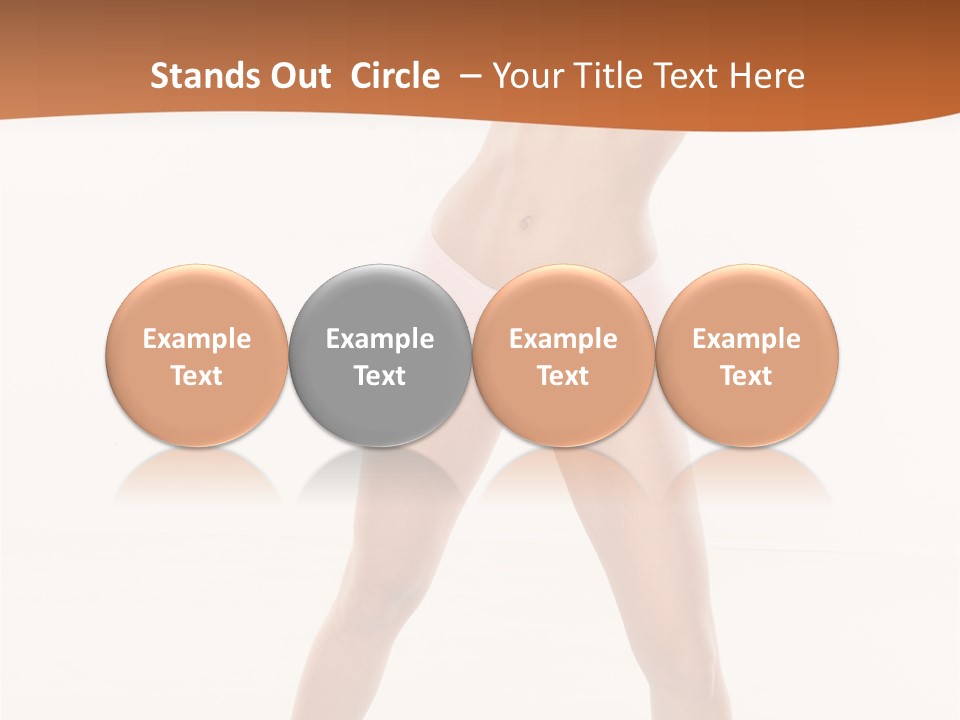 Stands Out Circle – Your Title Text Here

Example Text

Example Text

Example Text

Example Text